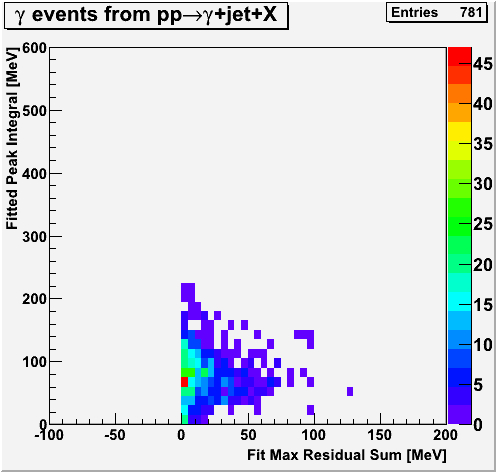 $\gamma$ events from pp$\rightarrow\gamma$+jet+X

Entries 781

Fitted Peak Integral [MeV]

600
500
400
300
200
100
0

-100 -50 0 50 100 150 200

Fit Max Residual Sum [MeV]

45
40
35
30
25
20
15
10
5
0